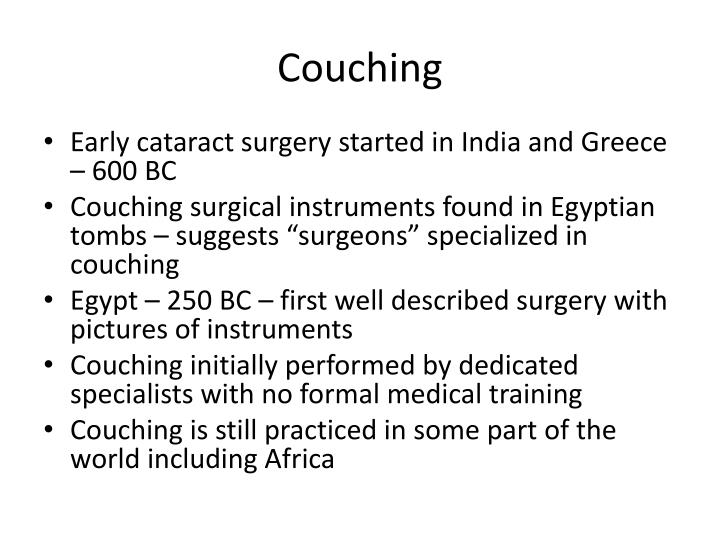 Couching

• Early cataract surgery started in India and Greece – 600 BC
• Couching surgical instruments found in Egyptian tombs – suggests “surgeons” specialized in couching
• Egypt – 250 BC – first well described surgery with pictures of instruments
• Couching initially performed by dedicated specialists with no formal medical training
• Couching is still practiced in some part of the world including Africa